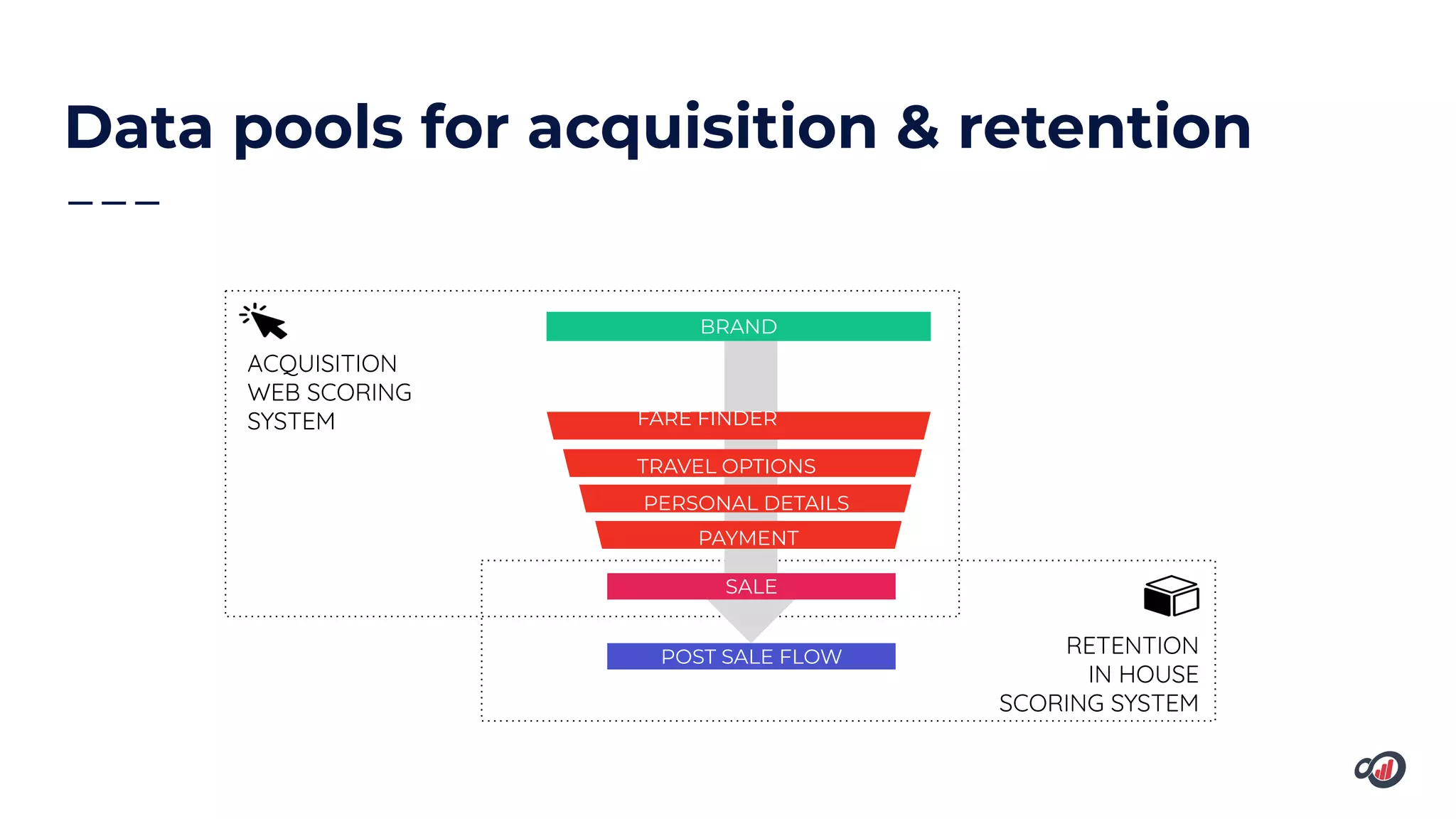 Data pools for acquisition & retention

ACQUISITION WEB SCORING SYSTEM

BRAND

FARE FINDER

TRAVEL OPTIONS

PERSONAL DETAILS

PAYMENT

SALE

POST SALE FLOW

RETENTION IN HOUSE SCORING SYSTEM